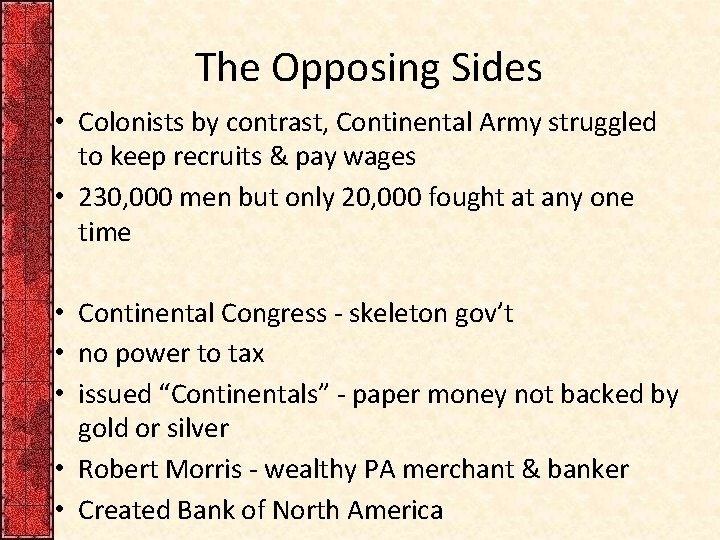 The Opposing Sides

• Colonists by contrast, Continental Army struggled to keep recruits & pay wages
• 230,000 men but only 20,000 fought at any one time

• Continental Congress - skeleton gov't
• no power to tax
• issued "Continentals" - paper money not backed by gold or silver
• Robert Morris - wealthy PA merchant & banker
• Created Bank of North America